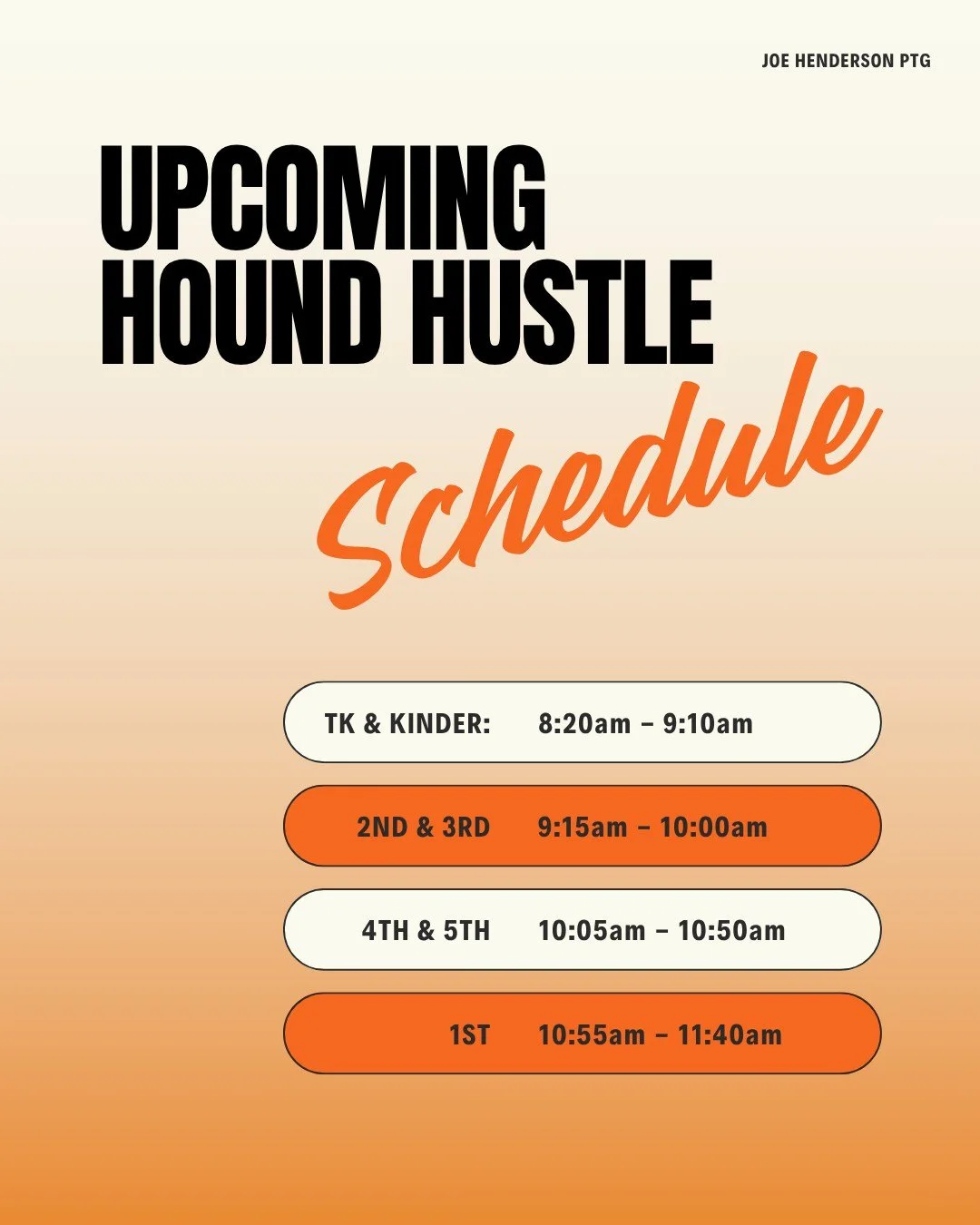 JOE HENDERSON PTG

UPCOMING HOUND HUSTLE

Schedule

TK & KINDER: 8:20am – 9:10am

2ND & 3RD 9:15am – 10:00am

4TH & 5TH 10:05am – 10:50am

1ST 10:55am – 11:40am